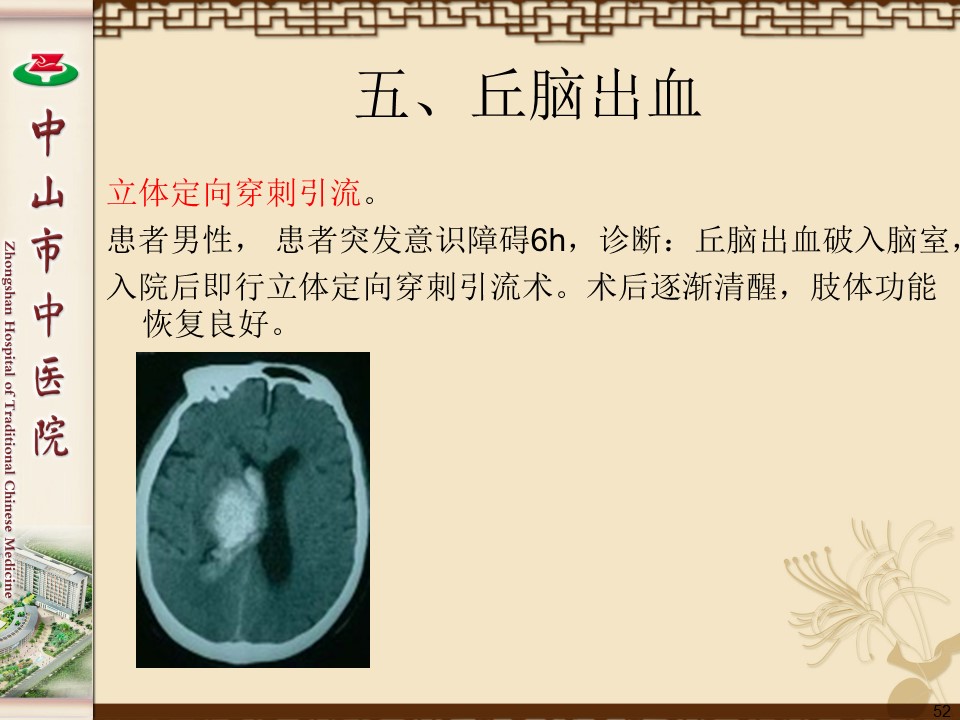 中山市中医院
Zhongshan Hospital of Traditional Chinese Medicine

五、丘脑出血

立体定向穿刺引流。

患者男性， 患者突发意识障碍6h，诊断：丘脑出血破入脑室，入院后即行立体定向穿刺引流术。术后逐渐清醒，肢体功能恢复良好。

52